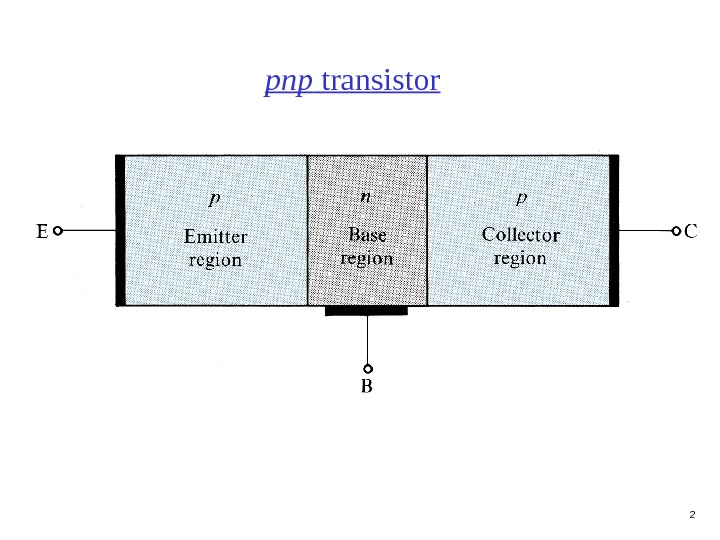 pnp transistor

E

p

Emitter region

n

Base region

p

Collector region

C

B

2